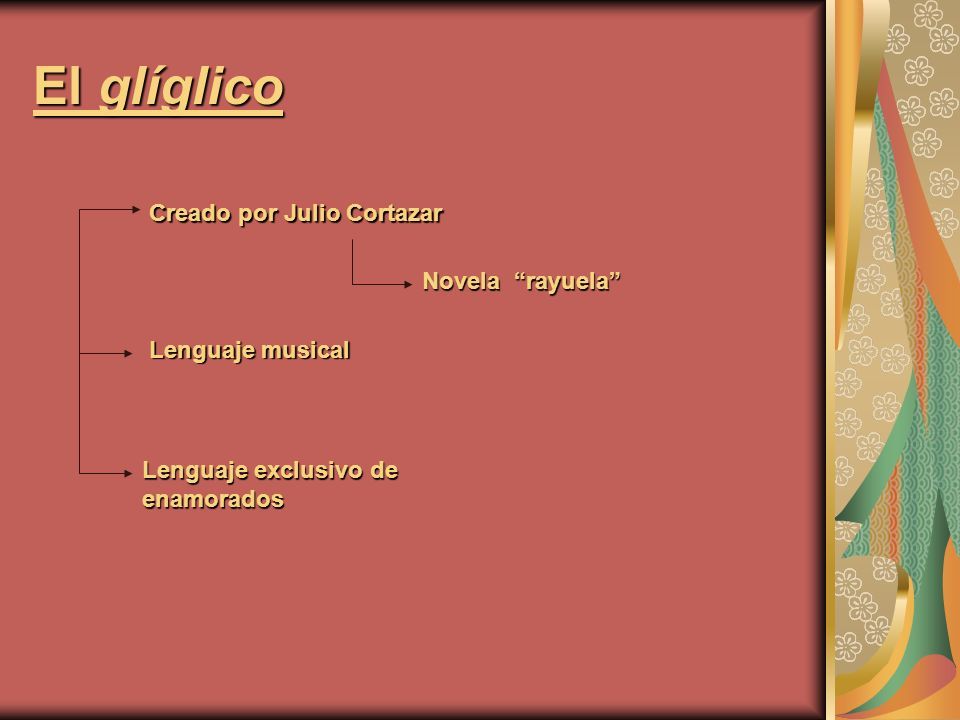 El glíglico

Creado por Julio Cortazar

Novela “rayuela”

Lenguaje musical

Lenguaje exclusivo de enamorados